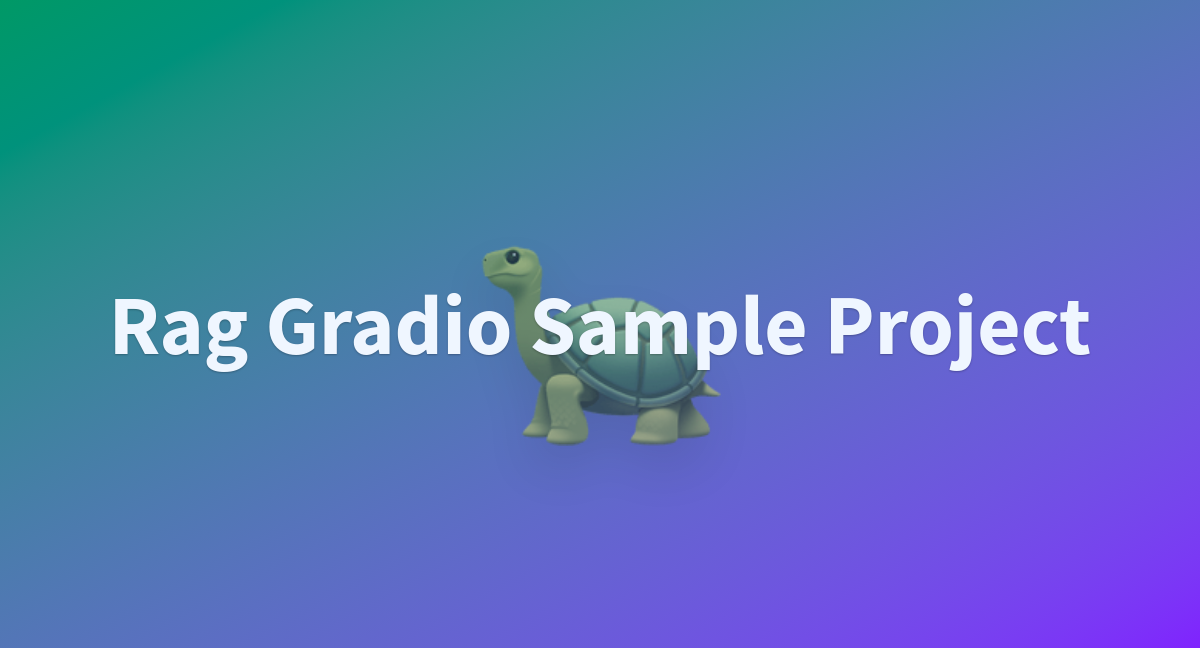 Rag Gradio Sample Project